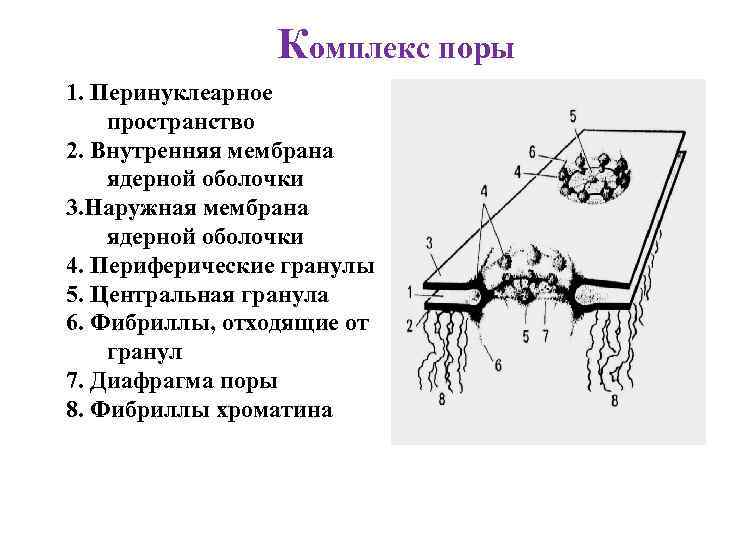 Комплекс поры

1. Перинуклеарное пространство
2. Внутренняя мембрана ядерной оболочки
3.Наружная мембрана ядерной оболочки
4. Периферические гранулы
5. Центральная гранула
6. Фибриллы, отходящие от гранул
7. Диафрагма поры
8. Фибриллы хроматина

5
6
4
4
3
1
2
5
7
6
8
8